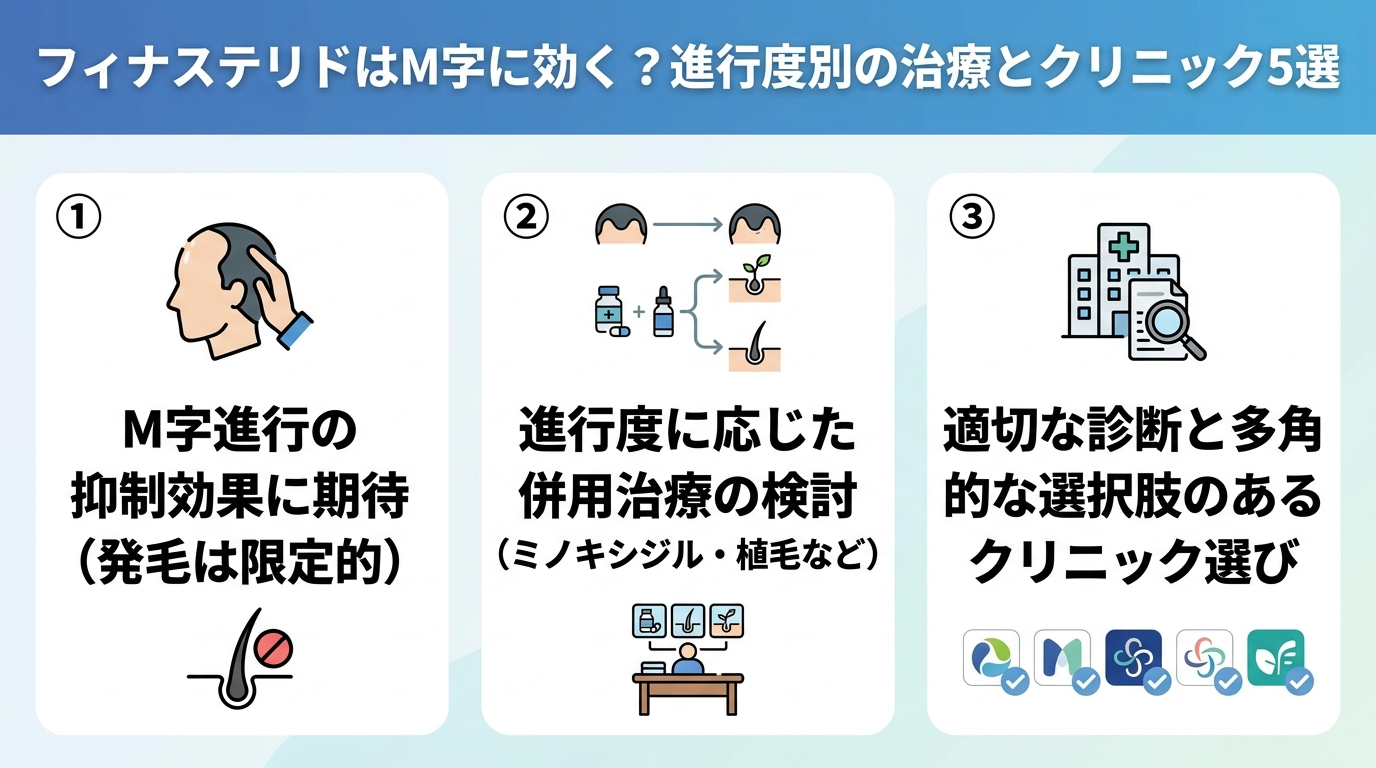 フィナステリドはM字に効く？進行度別の治療とクリニック5選

①

M字進行の抑制効果に期待（発毛は限定的）

②

進行度に応じた併用治療の検討（ミノキシジル・植毛など）

③

適切な診断と多角的な選択肢のあるクリニック選び